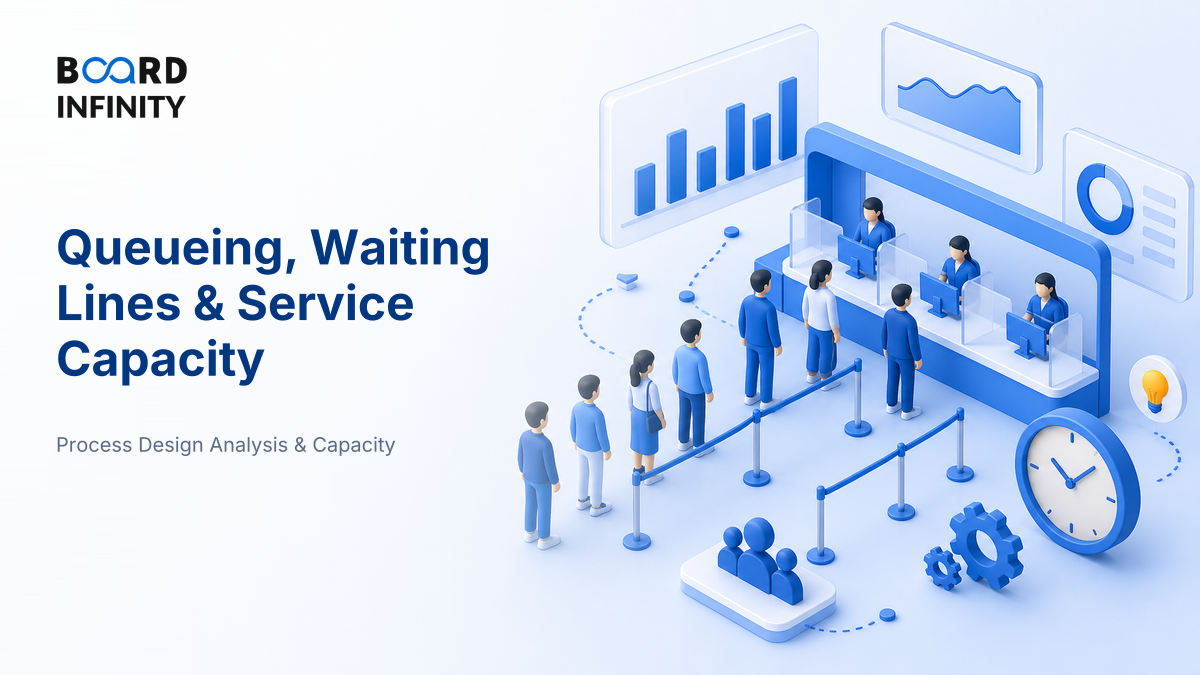 BOARD INFINITY

Queueing, Waiting Lines & Service Capacity

Process Design Analysis & Capacity